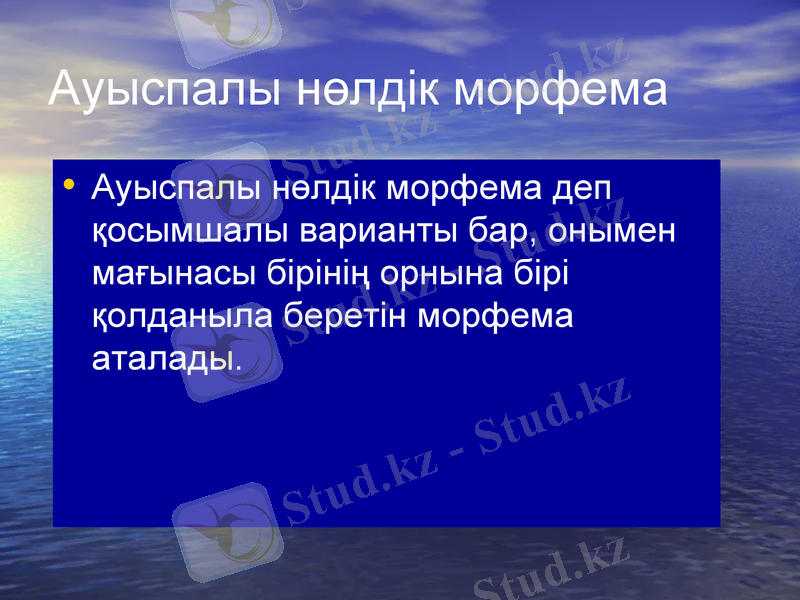 Ауыспалы нөлдік морфема

• Ауыспалы нөлдік морфема деп қосымшалы варианты бар, онымен мағынасы бірінің орнына бірі қолданыла беретін морфема аталады.

Stud.kz - Stud.kz
Stud.kz - Stud.kz
Stud.kz - Stud.kz
Stud.kz